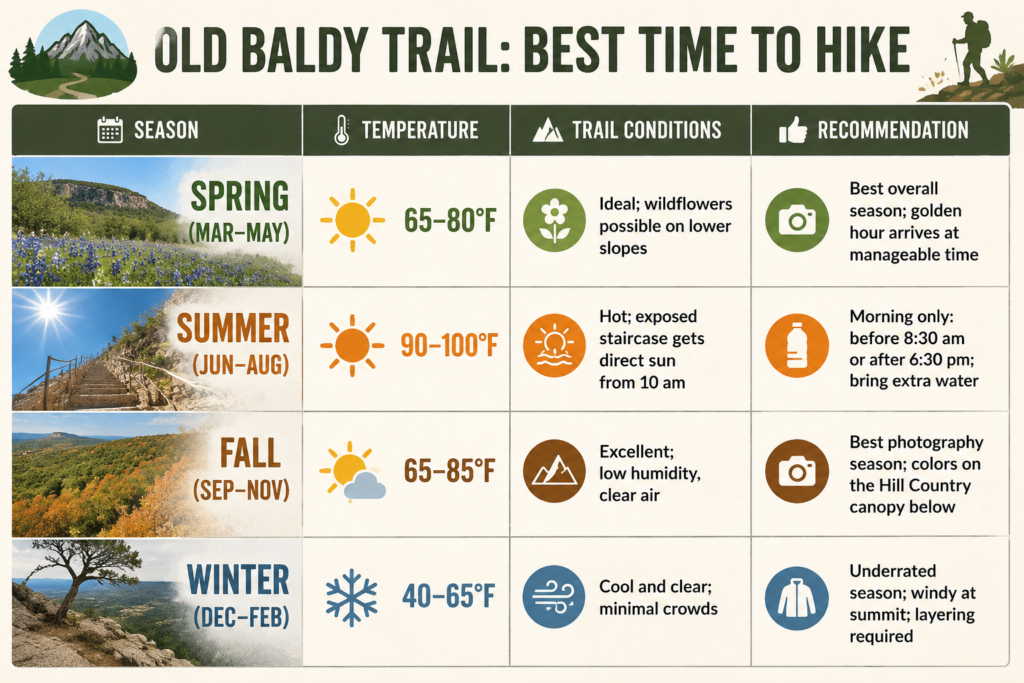 OLD BALDY TRAIL: BEST TIME TO HIKE

| SEASON | TEMPERATURE | TRAIL CONDITIONS | RECOMMENDATION |
|---|---|---|---|
| SPRING (MAR–MAY) | 65–80°F | Ideal; wildflowers possible on lower slopes | Best overall season; golden hour arrives at manageable time |
| SUMMER (JUN–AUG) | 90–100°F | Hot; exposed staircase gets direct sun from 10 am | Morning only: before 8:30 am or after 6:30 pm; bring extra water |
| FALL (SEP–NOV) | 65–85°F | Excellent; low humidity, clear air | Best photography season; colors on the Hill Country canopy below |
| WINTER (DEC–FEB) | 40–65°F | Cool and clear; minimal crowds | Underrated season; windy at summit; layering required |